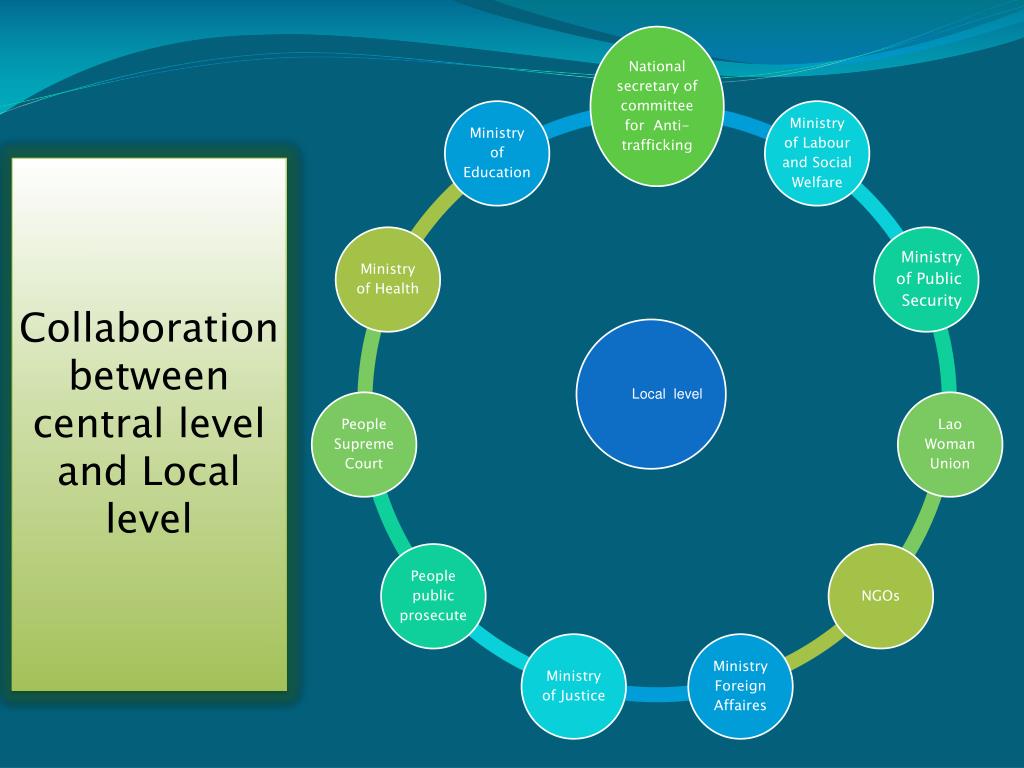 Collaboration between central level and Local level

National secretary of committee for Anti-trafficking

Ministry of Labour and Social Welfare

Ministry of Public Security

Lao Woman Union

NGOs

Ministry Foreign Affaires

Ministry of Justice

People public prosecute

People Supreme Court

Ministry of Health

Ministry of Education

Local level